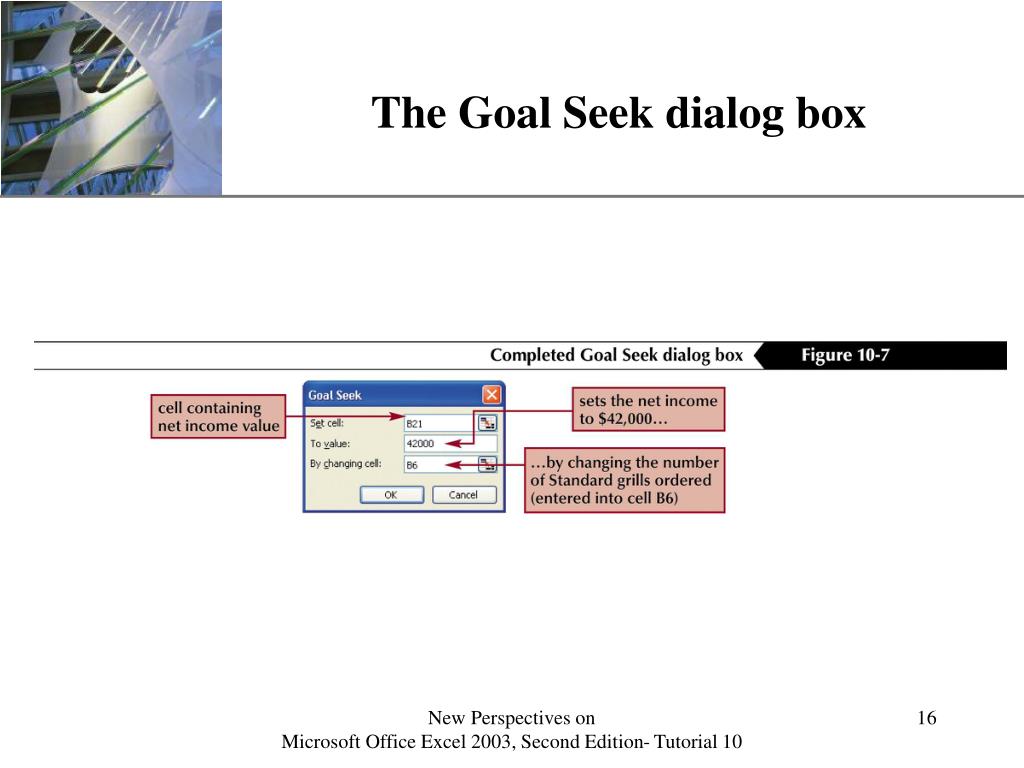 The Goal Seek dialog box

Completed Goal Seek dialog box

Figure 10-7

cell containing net income value

Goal Seek

Set cell: B21

To value: 42000

By changing cell: B6

OK

Cancel

sets the net income to $42,000…

…by changing the number of Standard grills ordered (entered into cell B6)

New Perspectives on Microsoft Office Excel 2003, Second Edition- Tutorial 10

16